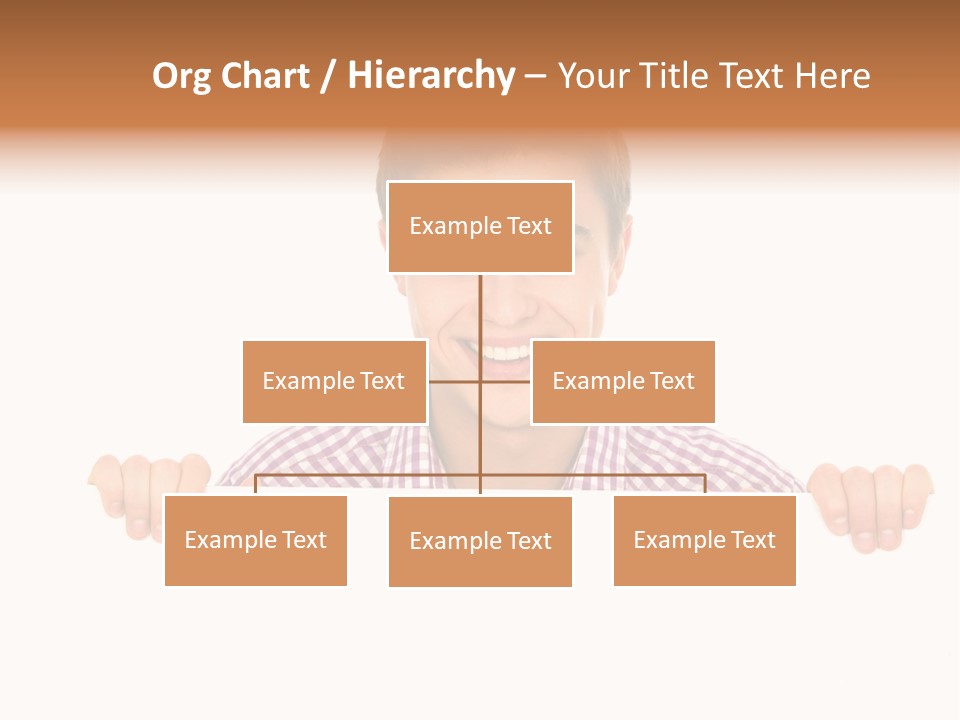 Org Chart / Hierarchy – Your Title Text Here

Example Text

Example Text

Example Text

Example Text

Example Text

Example Text